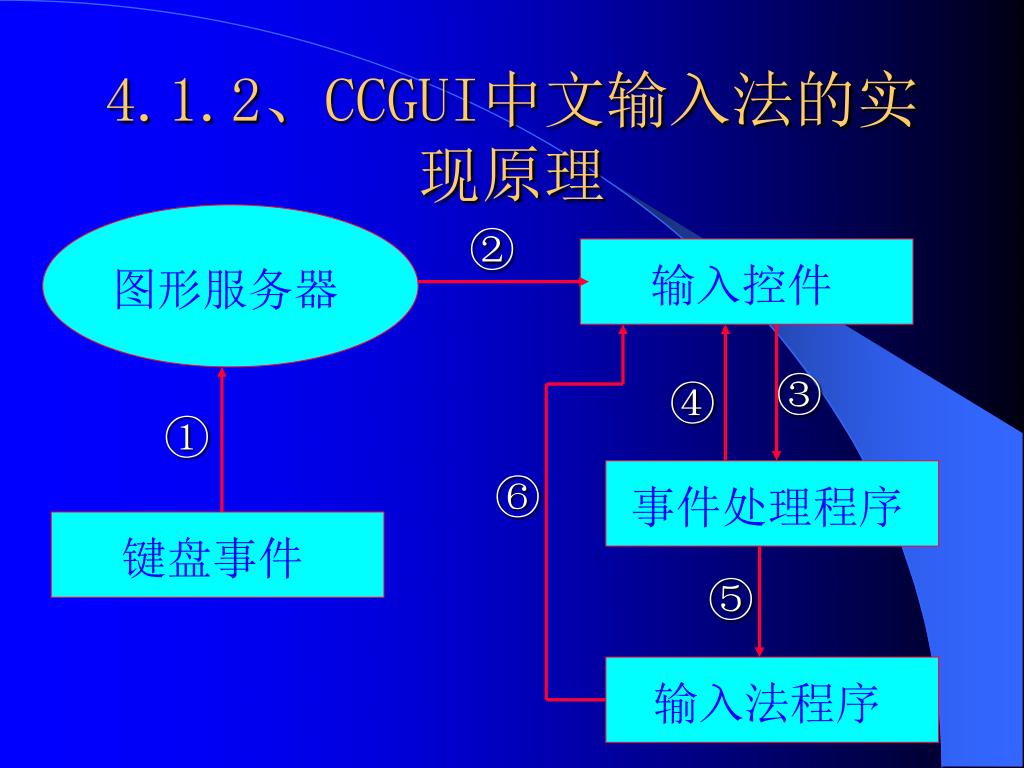 4.1.2、CCGUI中文输入法的实现原理

图形服务器

②

输入控件

①

④

③

⑥

事件处理程序

键盘事件

⑤

输入法程序